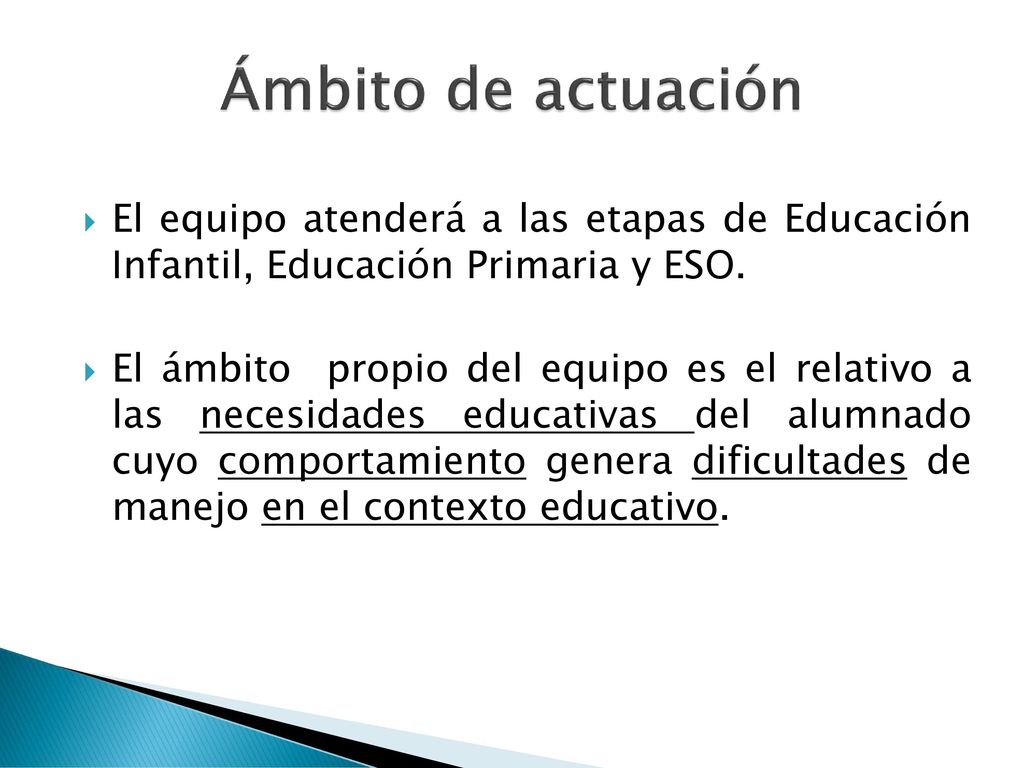 Ámbito de actuación

El equipo atenderá a las etapas de Educación Infantil, Educación Primaria y ESO.

El ámbito propio del equipo es el relativo a las necesidades educativas del alumnado cuyo comportamiento genera dificultades de manejo en el contexto educativo.